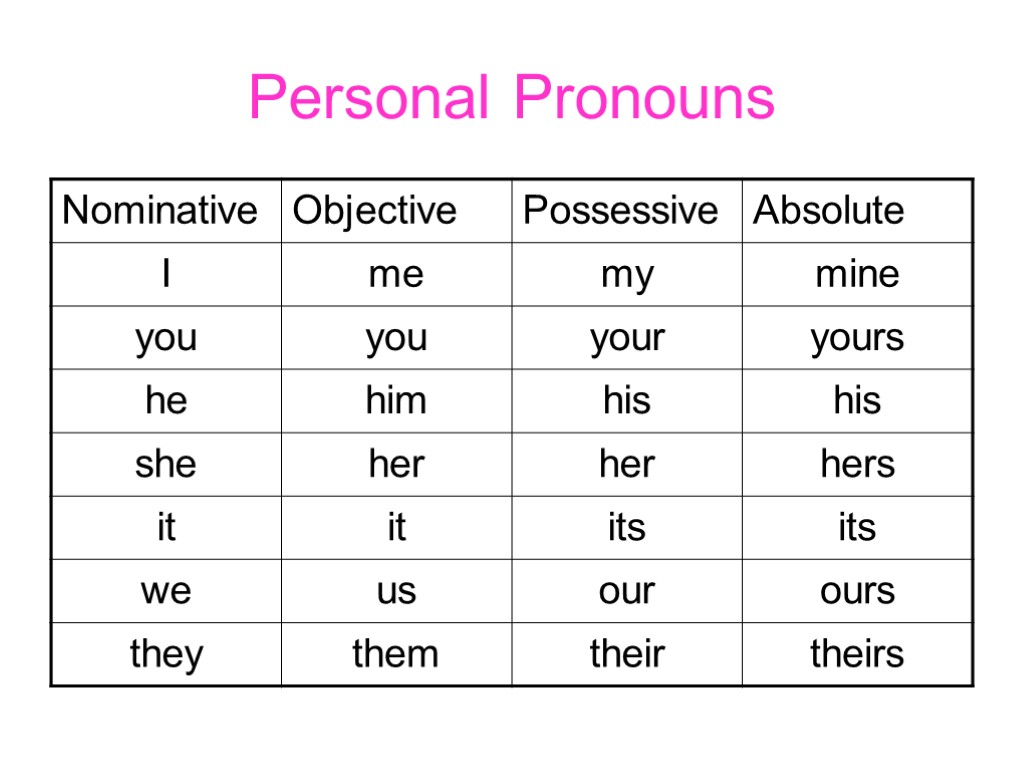 Personal Pronouns

| Nominative | Objective | Possessive | Absolute |
|---|---|---|---|
| I | me | my | mine |
| you | you | your | yours |
| he | him | his | his |
| she | her | her | hers |
| it | it | its | its |
| we | us | our | ours |
| they | them | their | theirs |